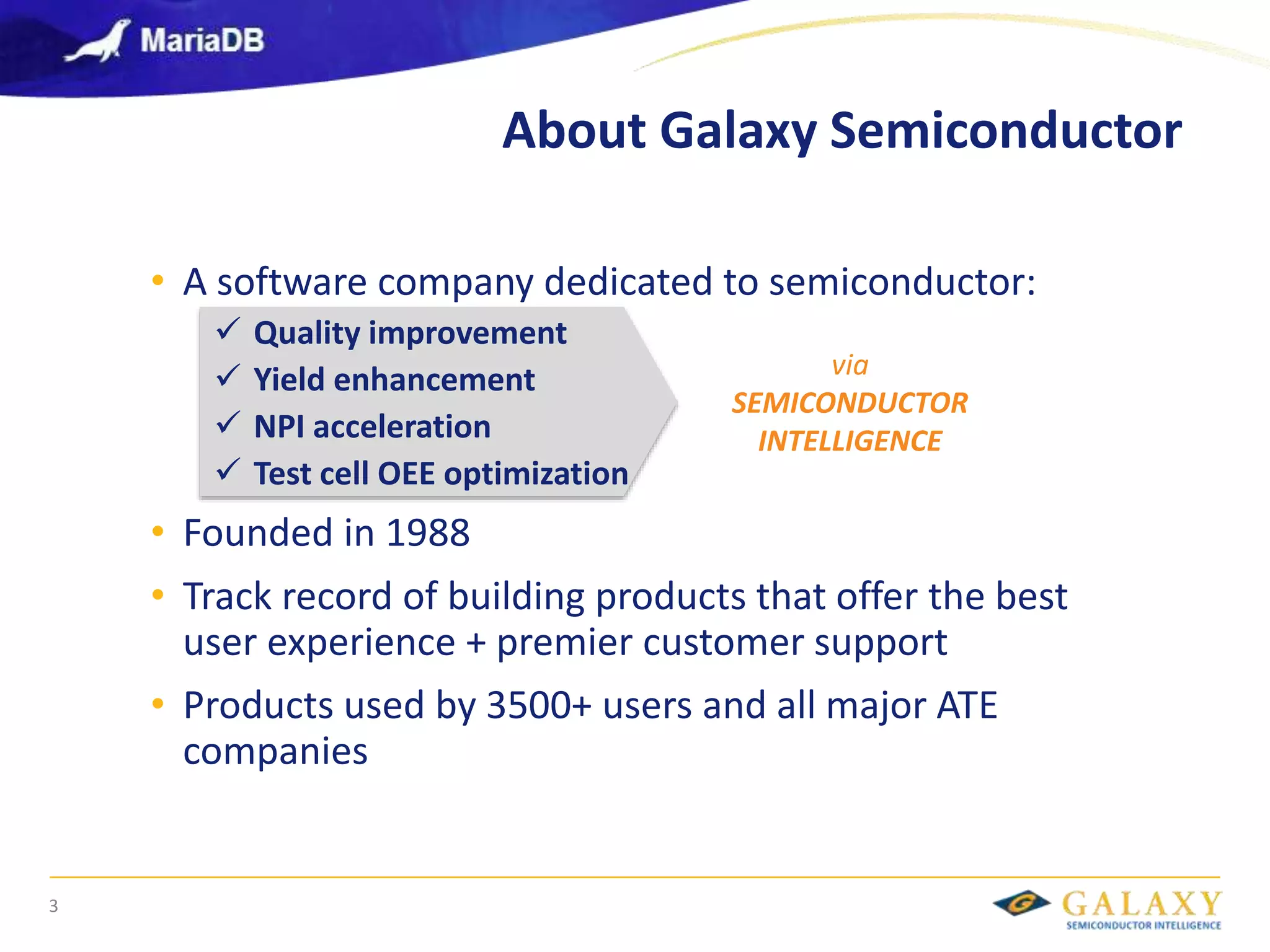 MariaDB

About Galaxy Semiconductor

• A software company dedicated to semiconductor:

✓ Quality improvement
✓ Yield enhancement
✓ NPI acceleration
✓ Test cell OEE optimization

via
SEMICONDUCTOR
INTELLIGENCE

• Founded in 1988

• Track record of building products that offer the best user experience + premier customer support

• Products used by 3500+ users and all major ATE companies

3

GALAXY
SEMICONDUCTOR INTELLIGENCE